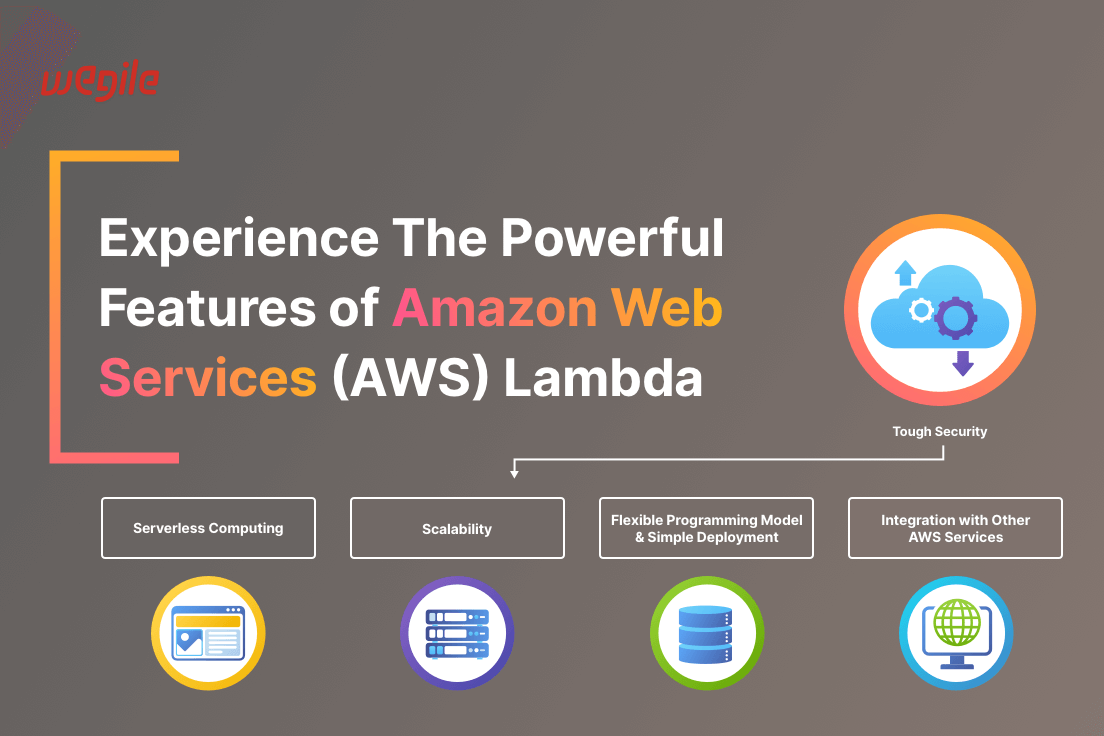 wegile

Experience The Powerful Features of Amazon Web Services (AWS) Lambda

Tough Security

Serverless Computing

Scalability

Flexible Programming Model & Simple Deployment

Integration with Other AWS Services